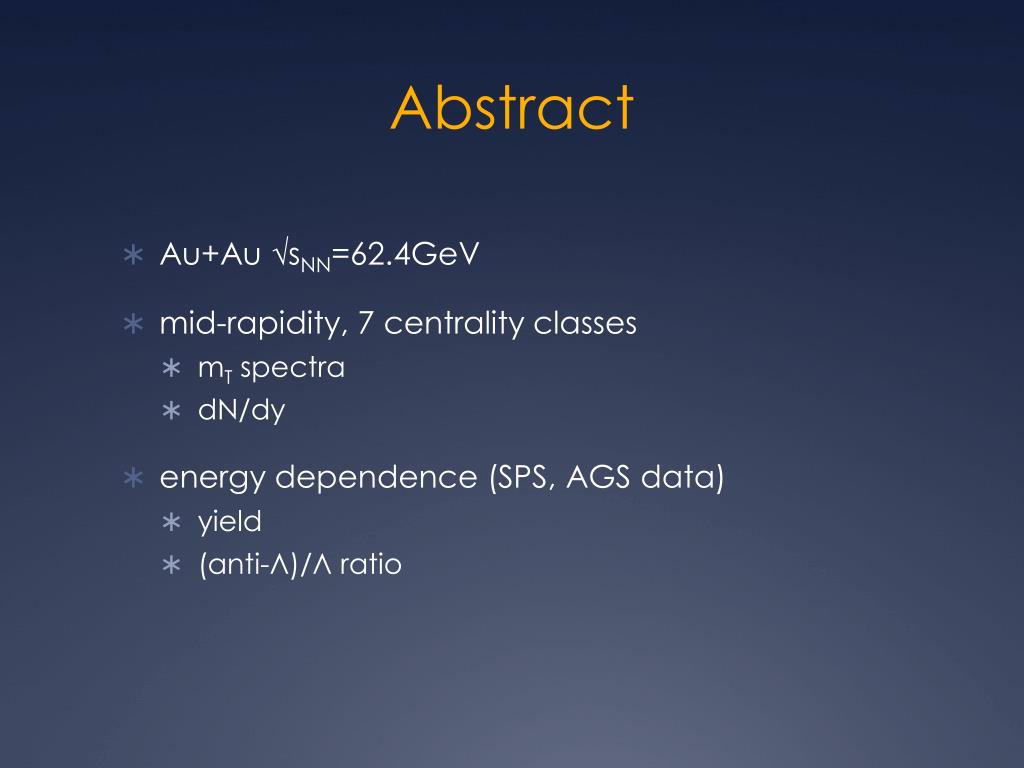 Abstract

∗ Au+Au $\sqrt{s_{NN}}$=62.4GeV

∗ mid-rapidity, 7 centrality classes
∗ $m_T$ spectra
∗ dN/dy

∗ energy dependence (SPS, AGS data)
∗ yield
∗ (anti-Λ)/Λ ratio